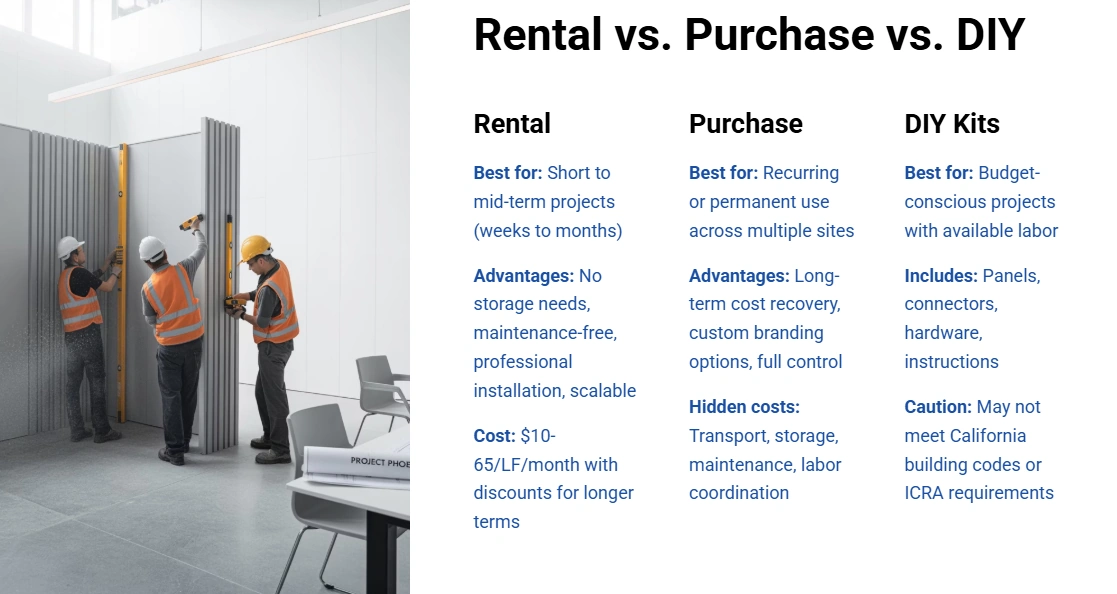 PROJECT PHOE

Rental vs. Purchase vs. DIY

Rental

Best for: Short to mid-term projects (weeks to months)

Advantages: No storage needs, maintenance-free, professional installation, scalable

Cost: $10-65/LF/month with discounts for longer terms

Purchase

Best for: Recurring or permanent use across multiple sites

Advantages: Long-term cost recovery, custom branding options, full control

Hidden costs: Transport, storage, maintenance, labor coordination

DIY Kits

Best for: Budget-conscious projects with available labor

Includes: Panels, connectors, hardware, instructions

Caution: May not meet California building codes or ICRA requirements